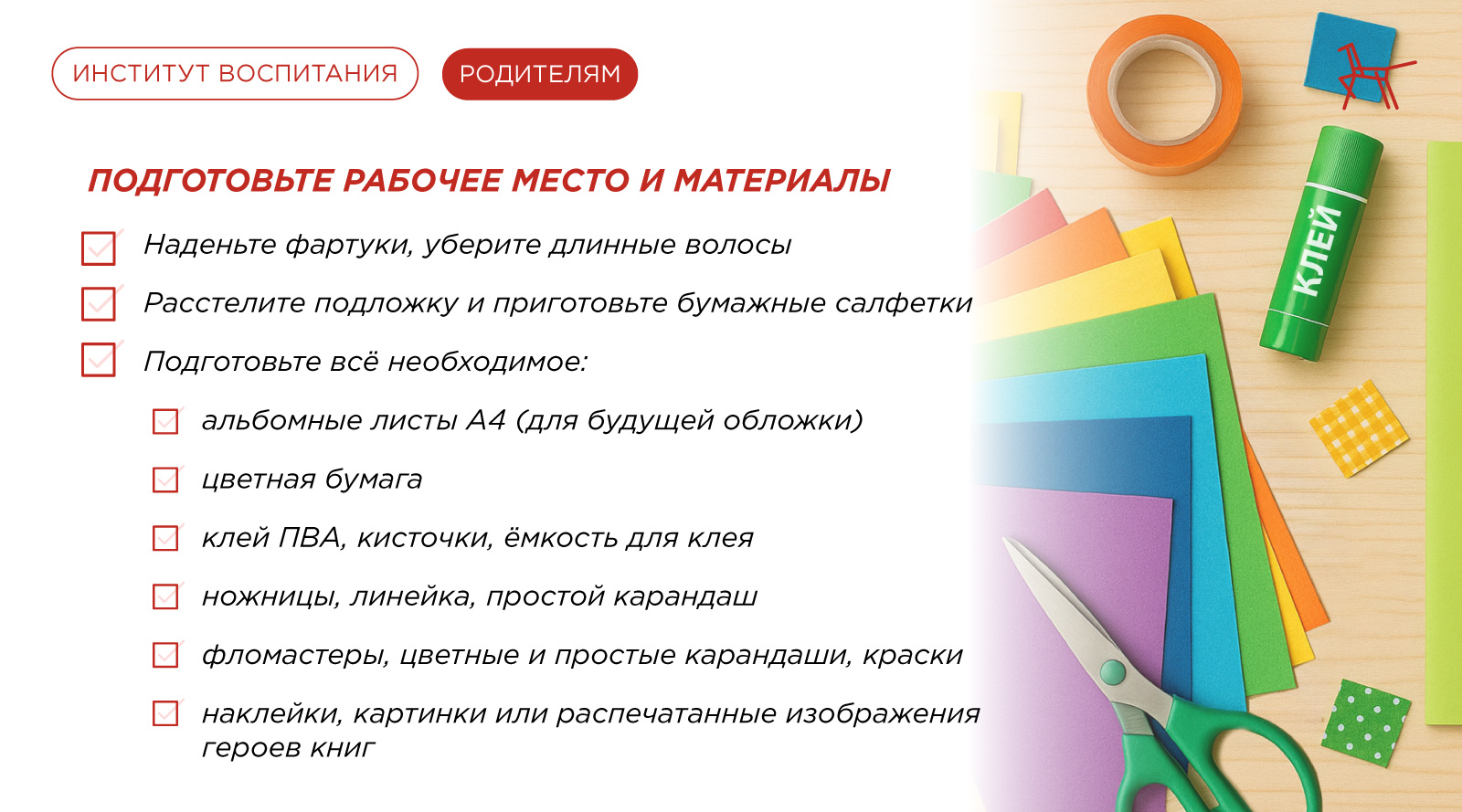 ИНСТИТУТ ВОСПИТАНИЯ РОДИТЕЛЯМ

ПОДГОТОВЬТЕ РАБОЧЕЕ МЕСТО И МАТЕРИАЛЫ

Наденьте фартуки, уберите длинные волосы

Расстелите подложку и приготовьте бумажные салфетки

Подготовьте всё необходимое:

альбомные листы А4 (для будущей обложки)

цветная бумага

клей ПВА, кисточки, ёмкость для клея

ножницы, линейка, простой карандаш

фломастеры, цветные и простые карандаши, краски

наклейки, картинки или распечатанные изображения героев книг

КЛЕЙ